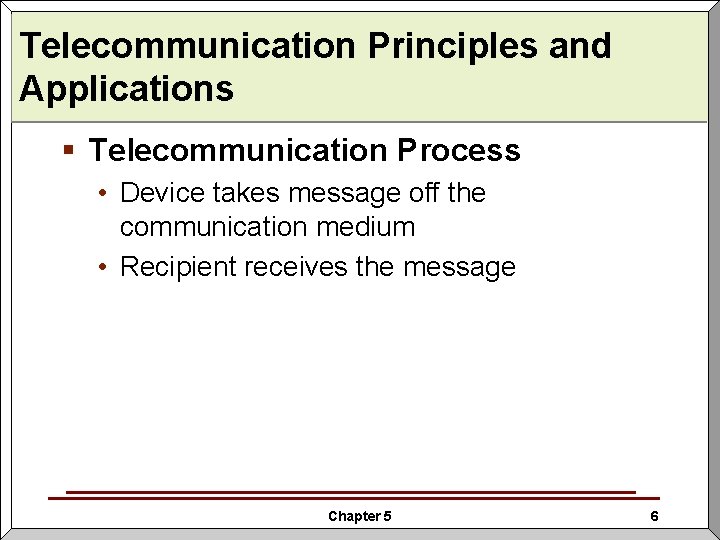 Telecommunication Principles and Applications

▪ Telecommunication Process
• Device takes message off the communication medium
• Recipient receives the message

Chapter 5

6